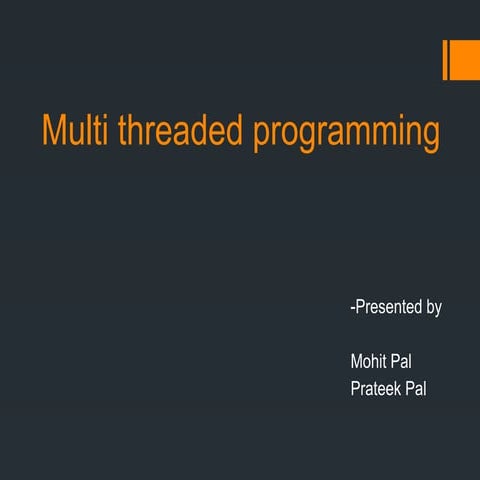 Multi threaded programming

-Presented by

Mohit Pal
Prateek Pal